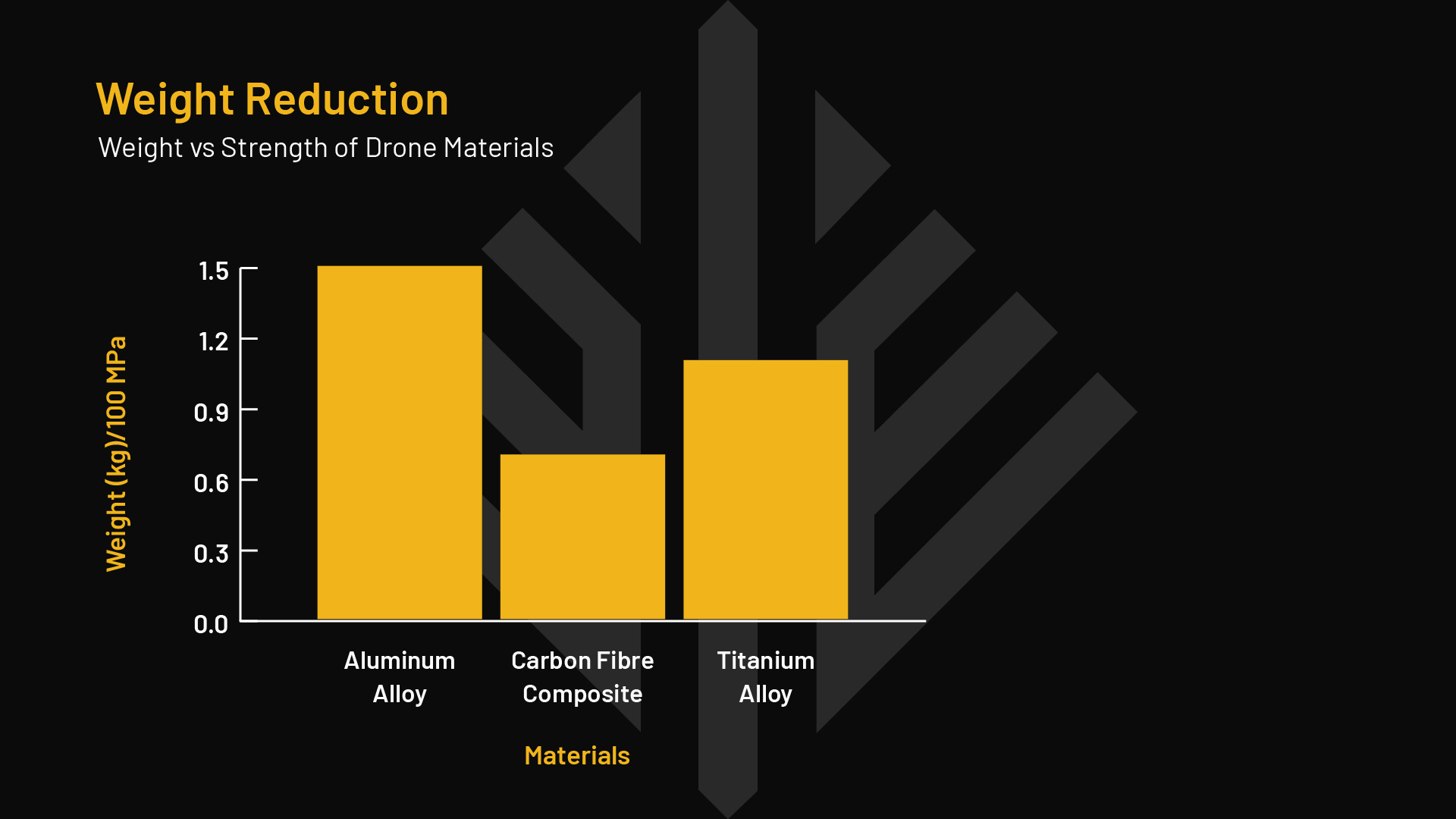 Weight Reduction
Weight vs Strength of Drone Materials

Weight (kg)/100 MPa

1.5
1.2
0.9
0.6
0.3
0.0

Aluminum Alloy
Carbon Fibre Composite
Titanium Alloy

Materials